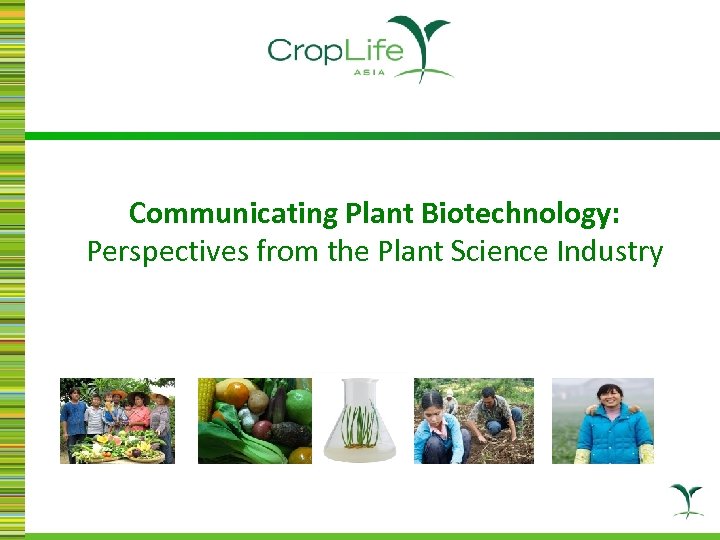 CropLife
ASIA

Communicating Plant Biotechnology:
Perspectives from the Plant Science Industry